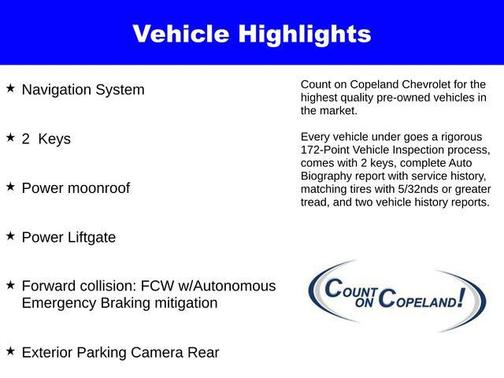 Vehicle Highlights

★ Navigation System

★ 2 Keys

★ Power moonroof

★ Power Liftgate

★ Forward collision: FCW w/Autonomous Emergency Braking mitigation

★ Exterior Parking Camera Rear

Count on Copeland Chevrolet for the highest quality pre-owned vehicles in the market.

Every vehicle under goes a rigorous 172-Point Vehicle Inspection process, comes with 2 keys, complete Auto Biography report with service history, matching tires with 5/32nds or greater tread, and two vehicle history reports.

COUNT ON COPELAND!